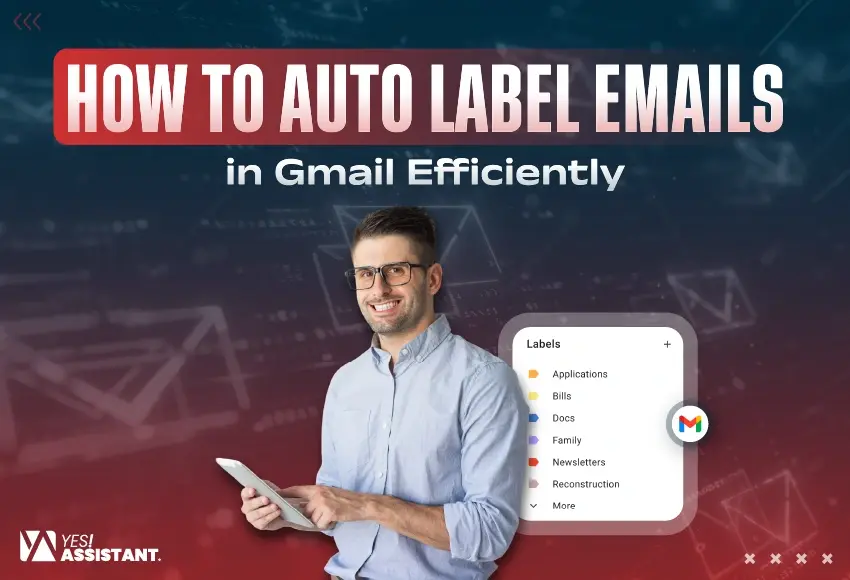 HOW TO AUTO LABEL EMAILS

in Gmail Efficiently

Labels +

Applications

Bills

Docs

Family

Newsletters

Reconstruction

More

YES! ASSISTANT.